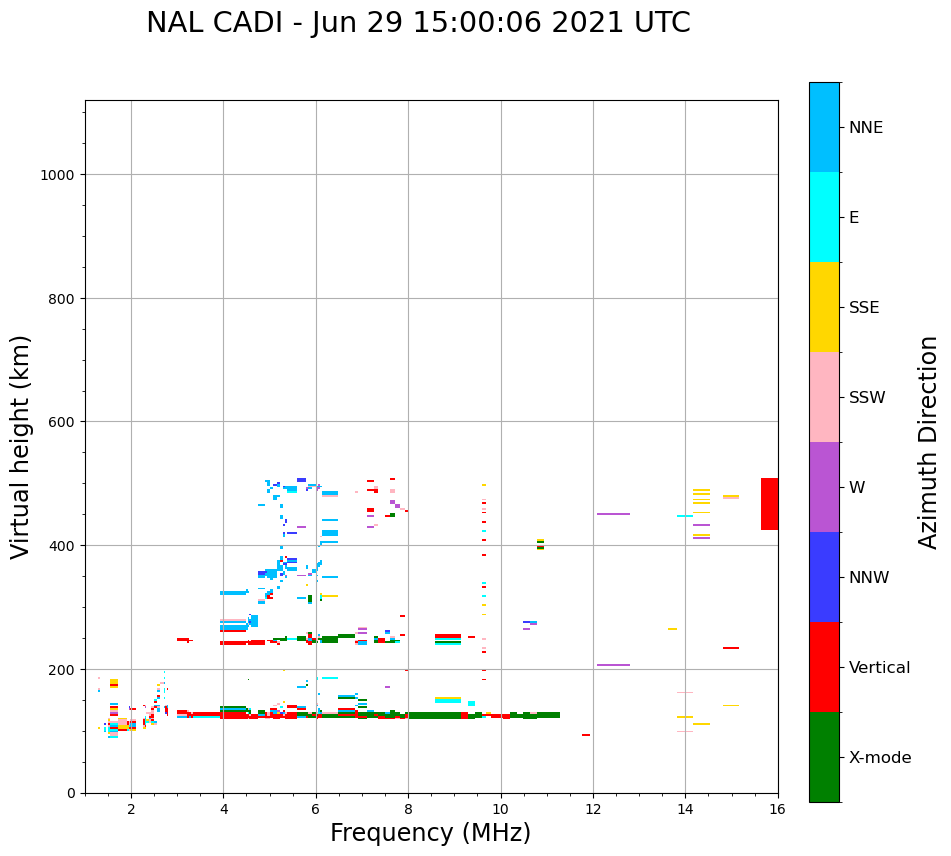 NAL CADI - Jun 29 15:00:06 2021 UTC

Virtual height (km)

1000
800
600
400
200
0

2
4
6
8
10
12
14
16

Frequency (MHz)

NNE
E
SSE
SSW
W
NNW
Vertical
X-mode

Azimuth Direction